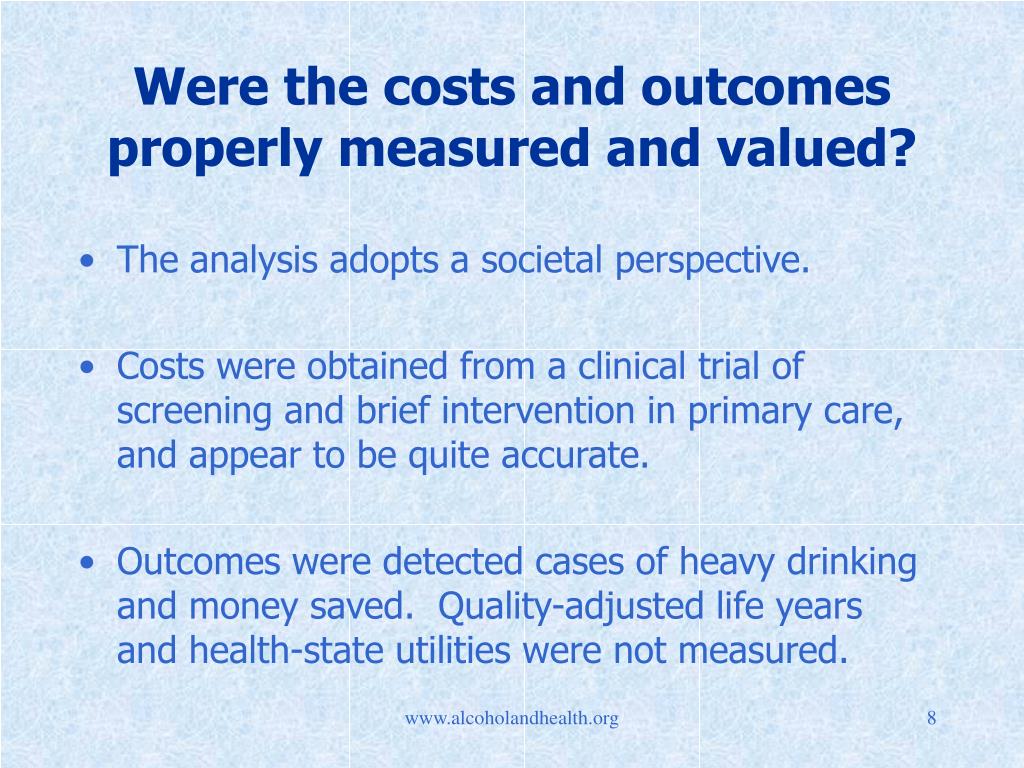 Were the costs and outcomes properly measured and valued?

• The analysis adopts a societal perspective.

• Costs were obtained from a clinical trial of screening and brief intervention in primary care, and appear to be quite accurate.

• Outcomes were detected cases of heavy drinking and money saved. Quality-adjusted life years and health-state utilities were not measured.

www.alcoholandhealth.org

8